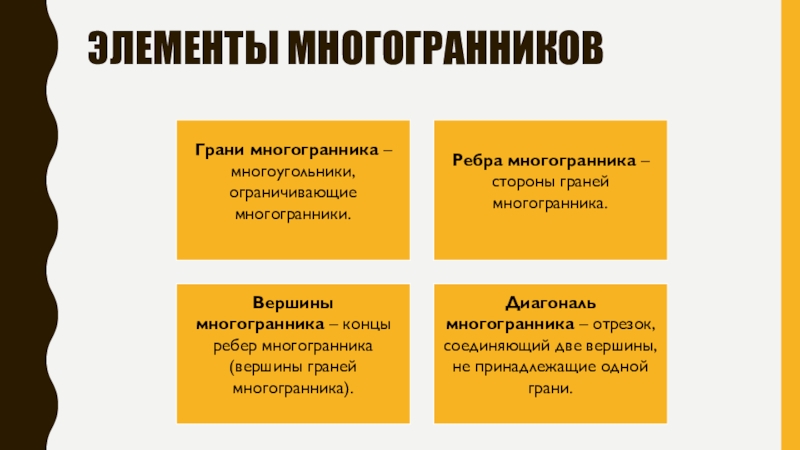 ЭЛЕМЕНТЫ МНОГОГРАННИКОВ

Грани многогранника – многоугольники, ограничивающие многогранники.

Ребра многогранника – стороны граней многогранника.

Вершины многогранника – концы ребер многогранника (вершины граней многогранника).

Диагональ многогранника – отрезок, соединяющий две вершины, не принадлежащие одной грани.